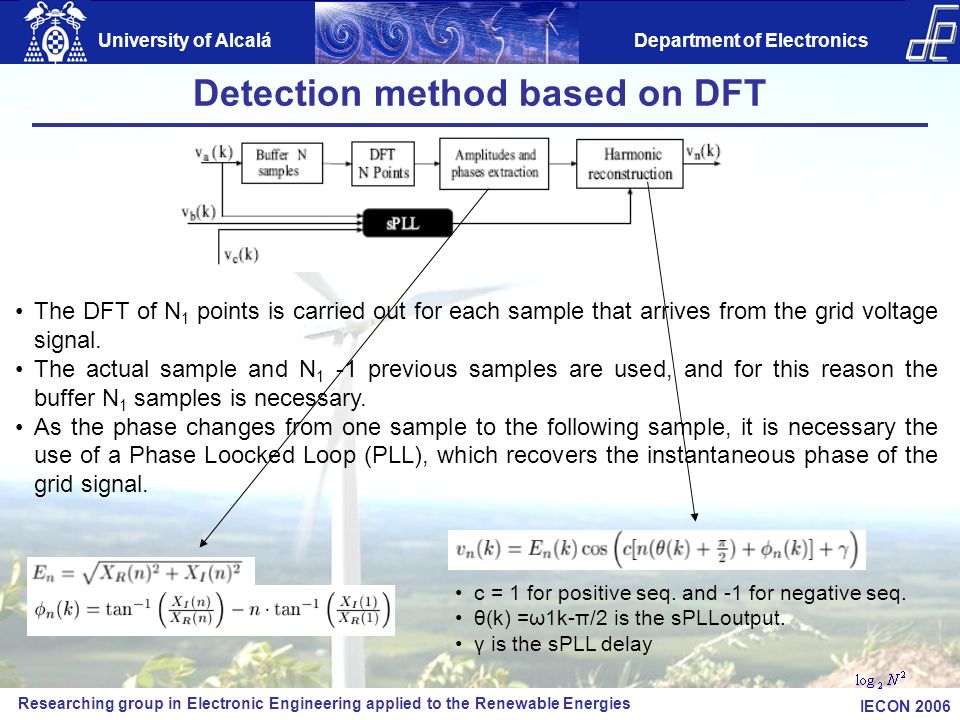 University of Alcalá

Department of Electronics

Detection method based on DFT

$v_a(k)$

Buffer N samples

DFT N Points

Amplitudes and phases extraction

Harmonic reconstruction

$v_n(k)$

$v_b(k)$

sPLL

$v_c(k)$

• The DFT of $N_1$ points is carried out for each sample that arrives from the grid voltage signal.
• The actual sample and $N_1$ -1 previous samples are used, and for this reason the buffer $N_1$ samples is necessary.
• As the phase changes from one sample to the following sample, it is necessary the use of a Phase Loocked Loop (PLL), which recovers the instantaneous phase of the grid signal.

$E_n = \sqrt{X_R(n)^2 + X_I(n)^2}$

$\phi_n(k) = \tan^{-1}\left(\frac{X_I(n)}{X_R(n)}\right) - n \cdot \tan^{-1}\left(\frac{X_I(1)}{X_R(1)}\right)$

$v_n(k) = E_n(k)\cos\left(c[n(\theta(k) + \frac{\pi}{2}) + \phi_n(k)] + \gamma\right)$

• c = 1 for positive seq. and -1 for negative seq.
• θ(k) =ω1k-π/2 is the sPLLoutput.
• γ is the sPLL delay

$\log_2 N^2$

Researching group in Electronic Engineering applied to the Renewable Energies

IECON 2006